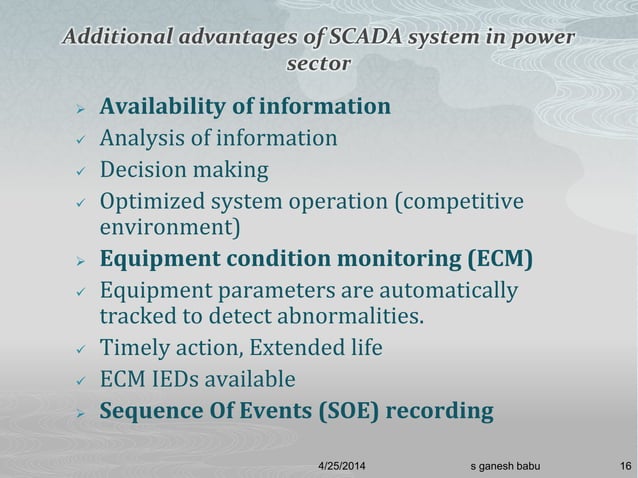 Additional advantages of SCADA system in power sector

➢ Availability of information
✓ Analysis of information
✓ Decision making
✓ Optimized system operation (competitive environment)
➢ Equipment condition monitoring (ECM)
✓ Equipment parameters are automatically tracked to detect abnormalities.
✓ Timely action, Extended life
✓ ECM IEDs available
➢ Sequence Of Events (SOE) recording

4/25/2014 s ganesh babu 16